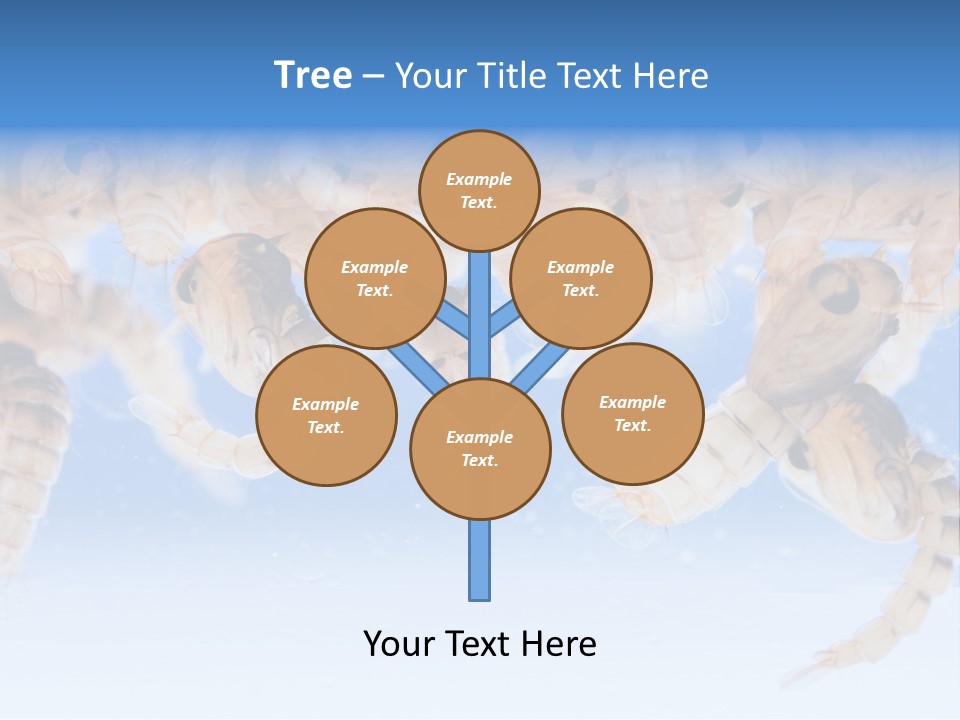 Tree – Your Title Text Here

Example Text.

Example Text.

Example Text.

Example Text.

Example Text.

Example Text.

Your Text Here